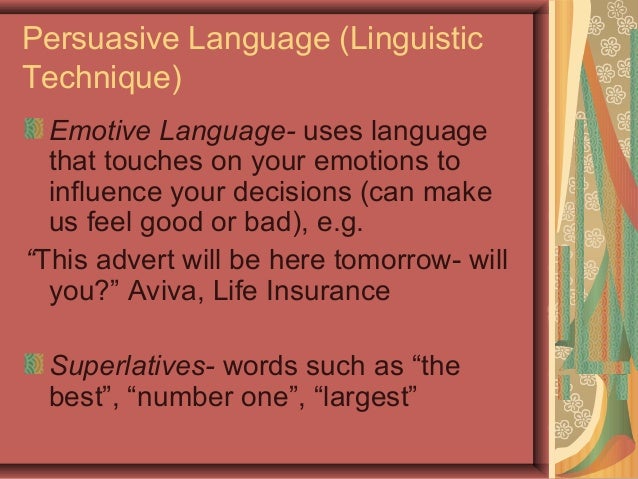 Persuasive Language (Linguistic Technique)

Emotive Language- uses language that touches on your emotions to influence your decisions (can make us feel good or bad), e.g.

“This advert will be here tomorrow- will you?” Aviva, Life Insurance

Superlatives- words such as “the best”, “number one”, “largest”